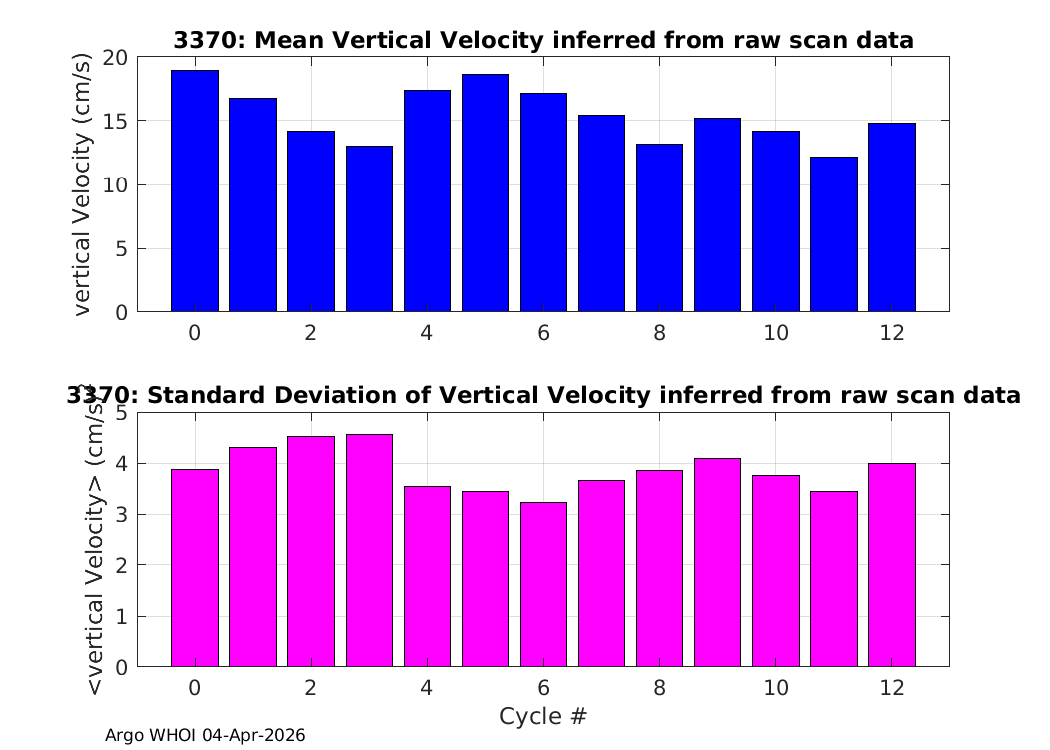 3370: Mean Vertical Velocity inferred from raw scan data

vertical Velocity (cm/s)

20
15
10
5
0

0 2 4 6 8 10 12

3370: Standard Deviation of Vertical Velocity inferred from raw scan data

<vertical Velocity> (cm/s)

5
4
3
2
1
0

0 2 4 6 8 10 12

Cycle #

Argo WHOI 04-Apr-2026